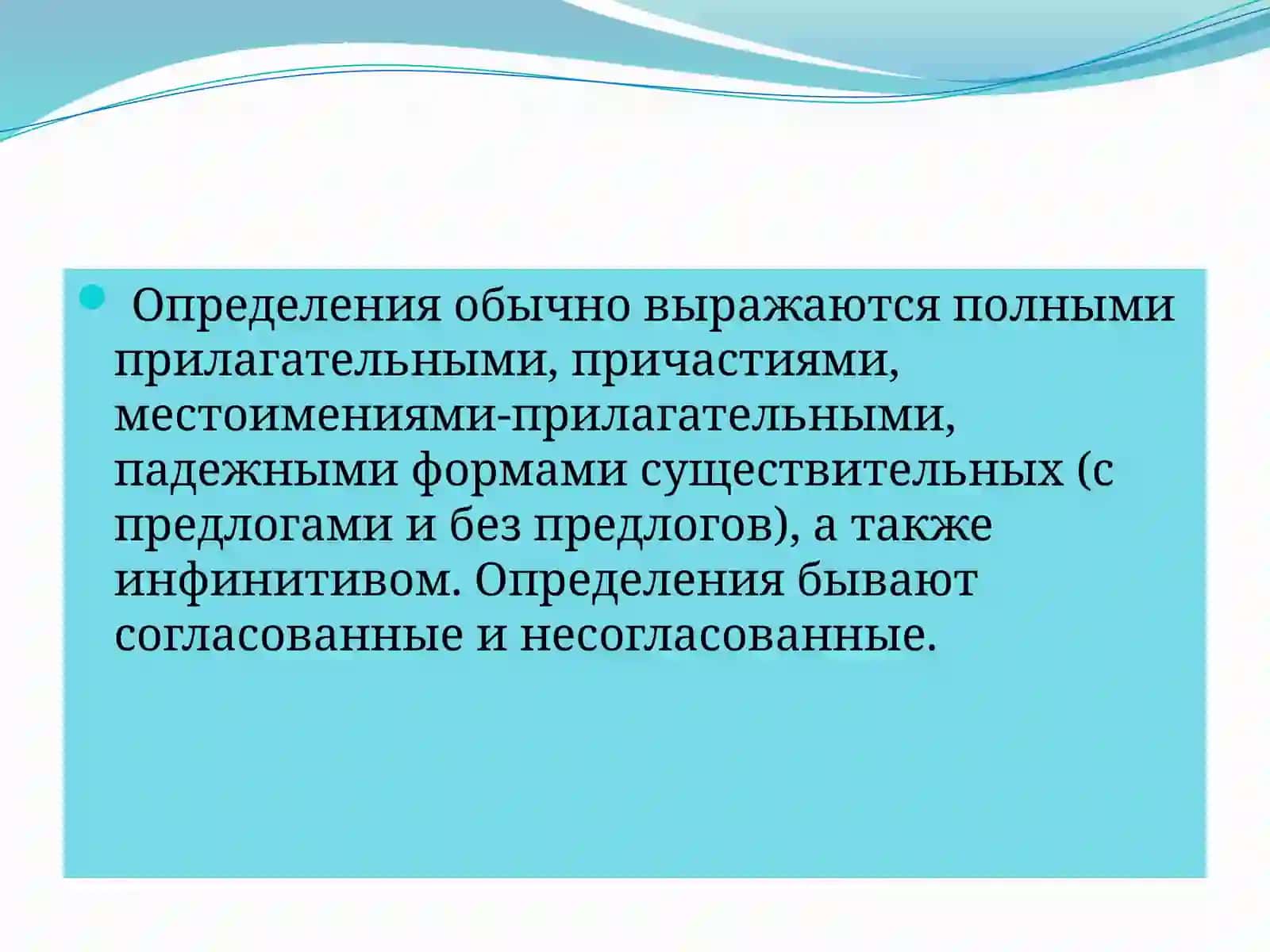 Определения обычно выражаются полными прилагательными, причастиями, местоимениями-прилагательными, падежными формами существительных (с предлогами и без предлогов), а также инфинитивом. Определения бывают согласованные и несогласованные.